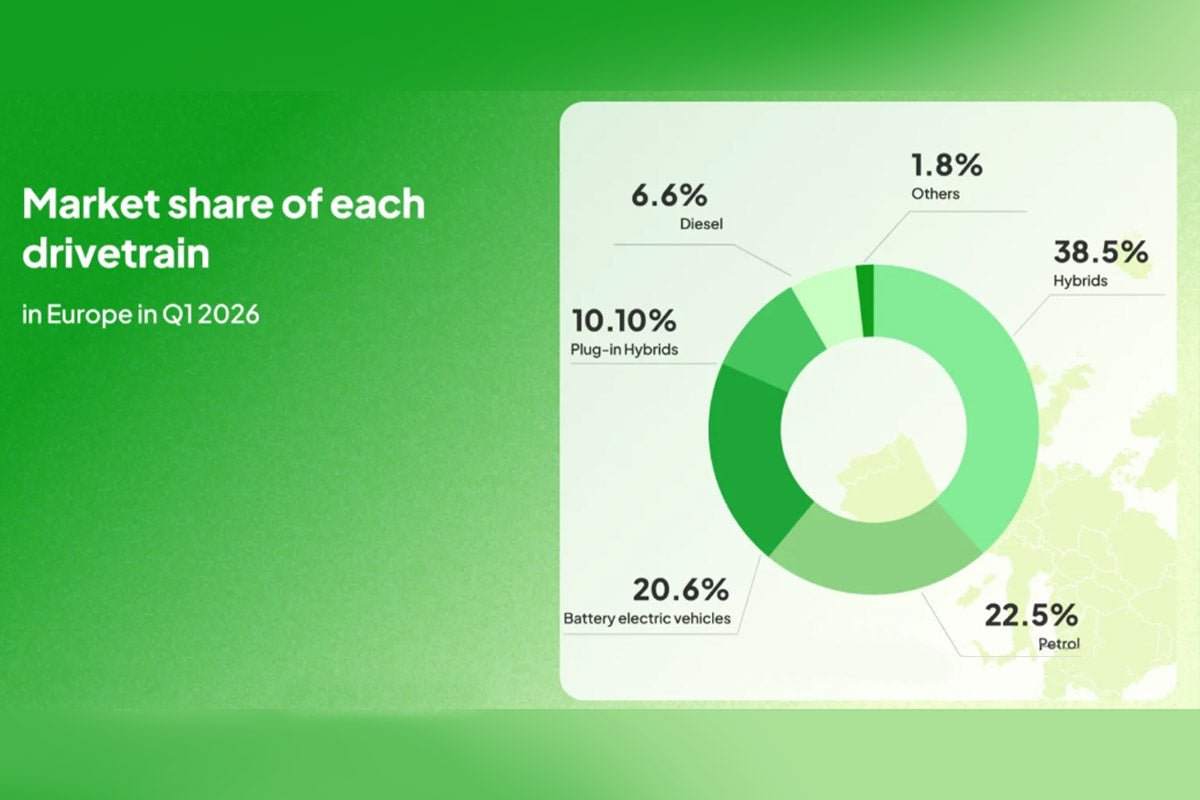 Market share of each drivetrain

in Europe in Q1 2026

6.6%
Diesel

1.8%
Others

38.5%
Hybrids

10.10%
Plug-in Hybrids

20.6%
Battery electric vehicles

22.5%
Petrol